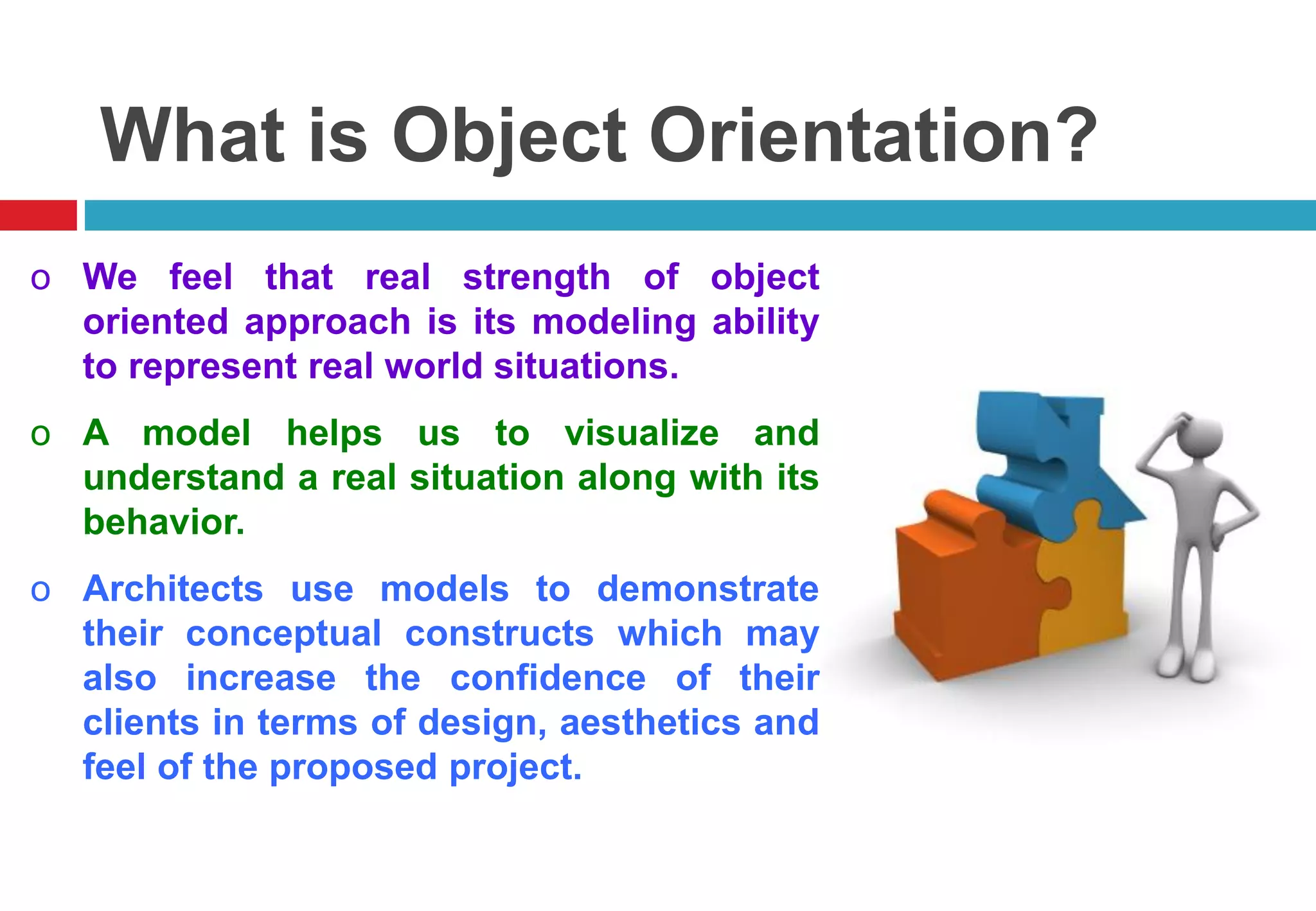 What is Object Orientation?

o We feel that real strength of object oriented approach is its modeling ability to represent real world situations.

o A model helps us to visualize and understand a real situation along with its behavior.

o Architects use models to demonstrate their conceptual constructs which may also increase the confidence of their clients in terms of design, aesthetics and feel of the proposed project.